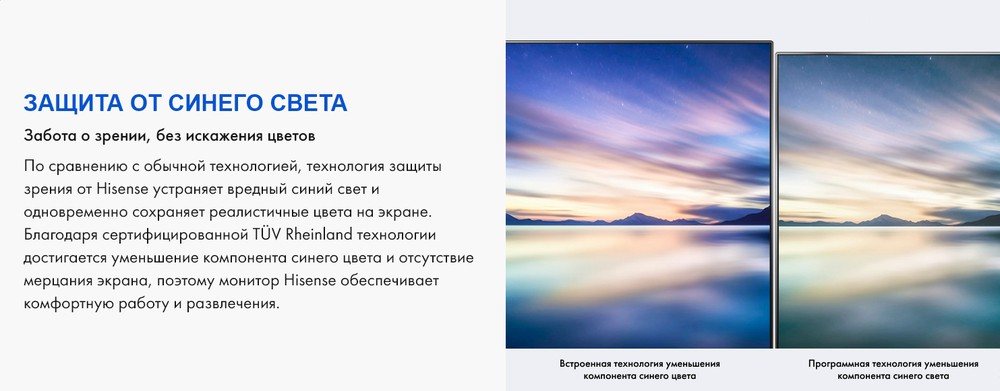 ЗАЩИТА ОТ СИНЕГО СВЕТА

Забота о зрении, без искажения цветов

По сравнению с обычной технологией, технология защиты зрения от Hisense устраняет вредный синий свет и одновременно сохраняет реалистичные цвета на экране. Благодаря сертифицированной TÜV Rheinland технологии достигается уменьшение компонента синего цвета и отсутствие мерцания экрана, поэтому монитор Hisense обеспечивает комфортную работу и развлечения.

Встроенная технология уменьшения компонента синего цвета

Программная технология уменьшения компонента синего света